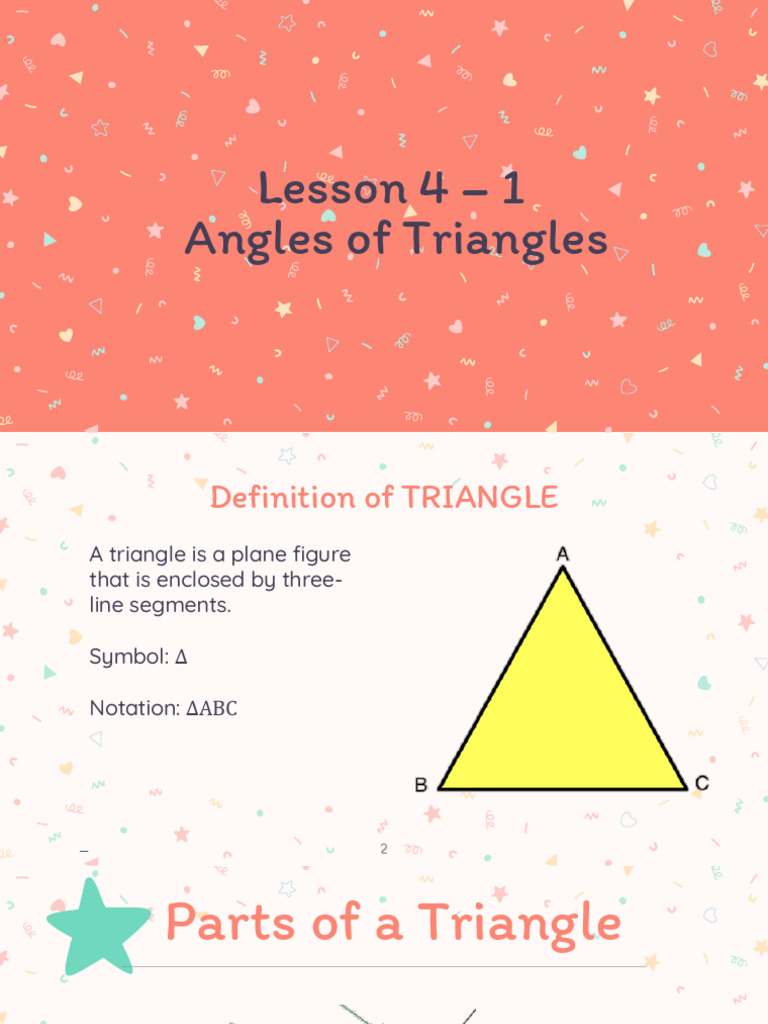 Lesson 4 – 1
Angles of Triangles

Definition of TRIANGLE

A triangle is a plane figure that is enclosed by three-line segments.

Symbol: $\Delta$

Notation: $\Delta ABC$

A

B

C

2

Parts of a Triangle